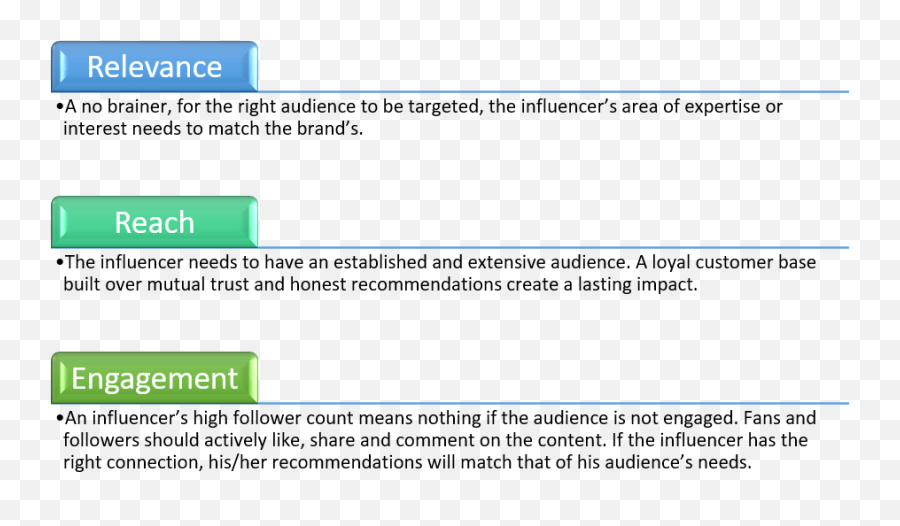 Relevance

•A no brainer, for the right audience to be targeted, the influencer's area of expertise or interest needs to match the brand's.

Reach

•The influencer needs to have an established and extensive audience. A loyal customer base built over mutual trust and honest recommendations create a lasting impact.

Engagement

•An influencer's high follower count means nothing if the audience is not engaged. Fans and followers should actively like, share and comment on the content. If the influencer has the right connection, his/her recommendations will match that of his audience's needs.